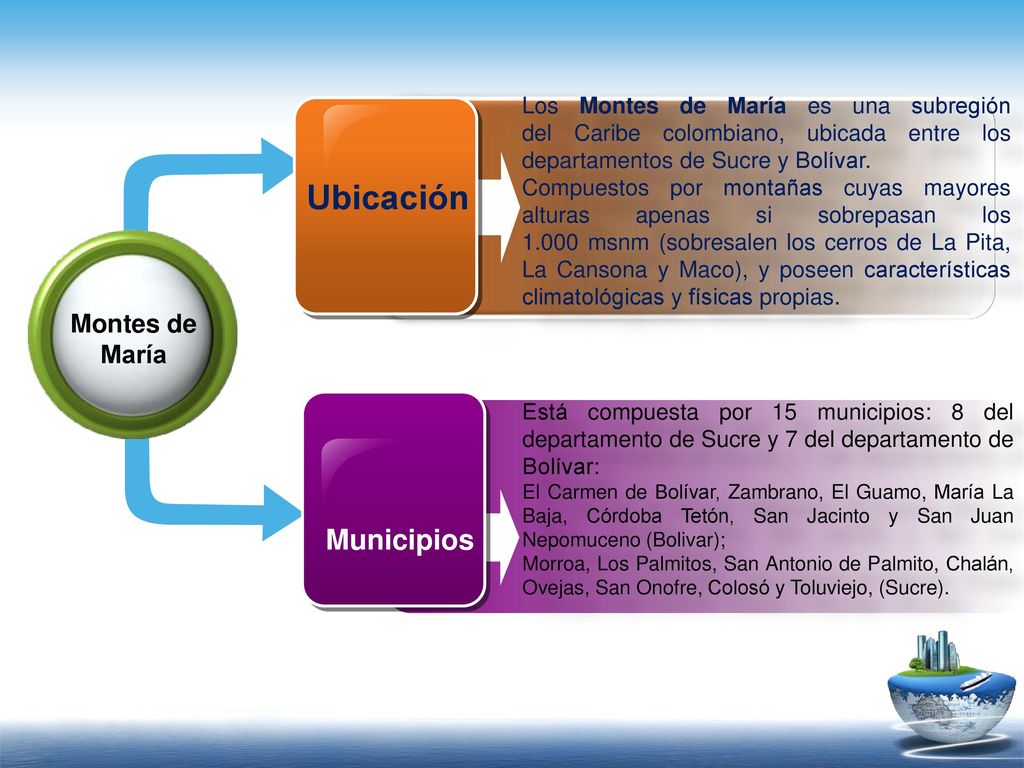 Montes de María

Ubicación

Los Montes de María es una subregión del Caribe colombiano, ubicada entre los departamentos de Sucre y Bolívar.

Compuestos por montañas cuyas mayores alturas apenas si sobrepasan los 1.000 msnm (sobresalen los cerros de La Pita, La Cansona y Maco), y poseen características climatológicas y físicas propias.

Municipios

Está compuesta por 15 municipios: 8 del departamento de Sucre y 7 del departamento de Bolívar:

El Carmen de Bolívar, Zambrano, El Guamo, María La Baja, Córdoba Tetón, San Jacinto y San Juan Nepomuceno (Bolivar);

Morroa, Los Palmitos, San Antonio de Palmito, Chalán, Ovejas, San Onofre, Colosó y Toluviejo, (Sucre).